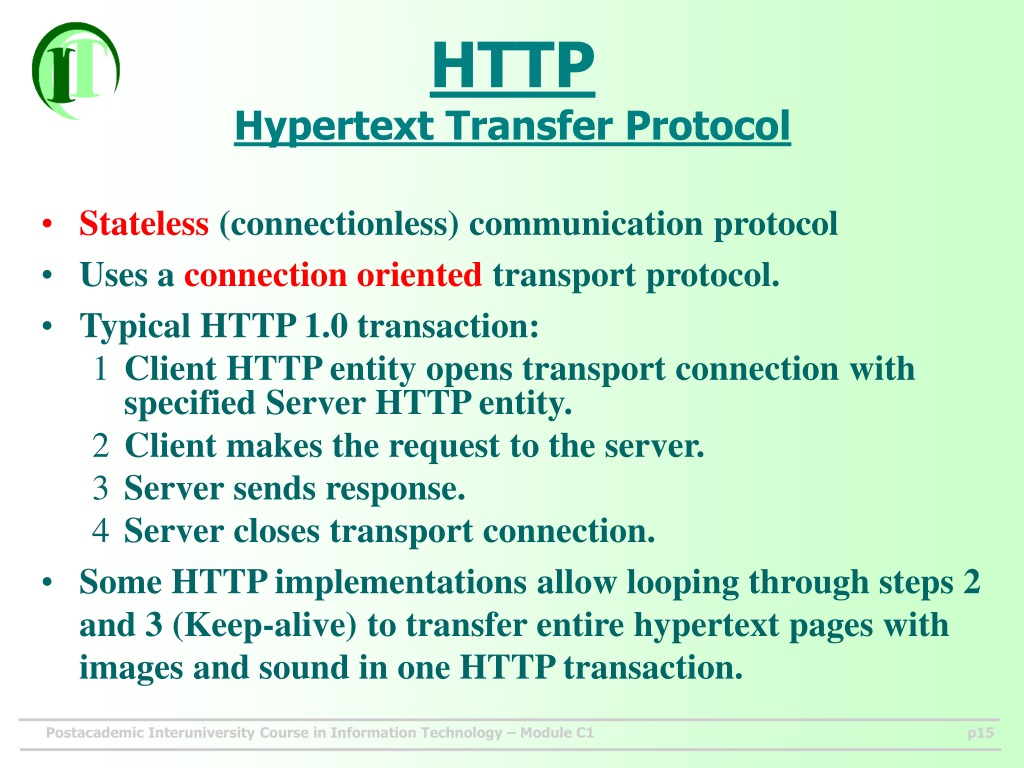 IT

HTTP
Hypertext Transfer Protocol

• Stateless (connectionless) communication protocol
• Uses a connection oriented transport protocol.
• Typical HTTP 1.0 transaction:
1 Client HTTP entity opens transport connection with specified Server HTTP entity.
2 Client makes the request to the server.
3 Server sends response.
4 Server closes transport connection.
• Some HTTP implementations allow looping through steps 2 and 3 (Keep-alive) to transfer entire hypertext pages with images and sound in one HTTP transaction.

Postacademic Interuniversity Course in Information Technology – Module C1

p15